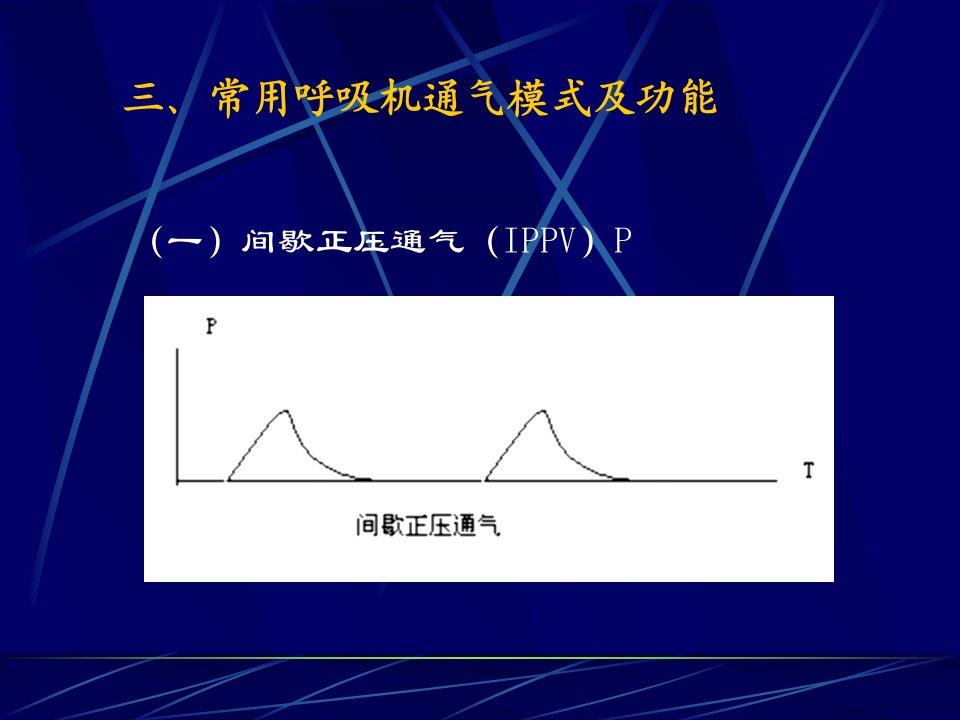 三、常用呼吸机通气模式及功能

（一）间歇正压通气（IPPV）P

P

T

间歇正压通气